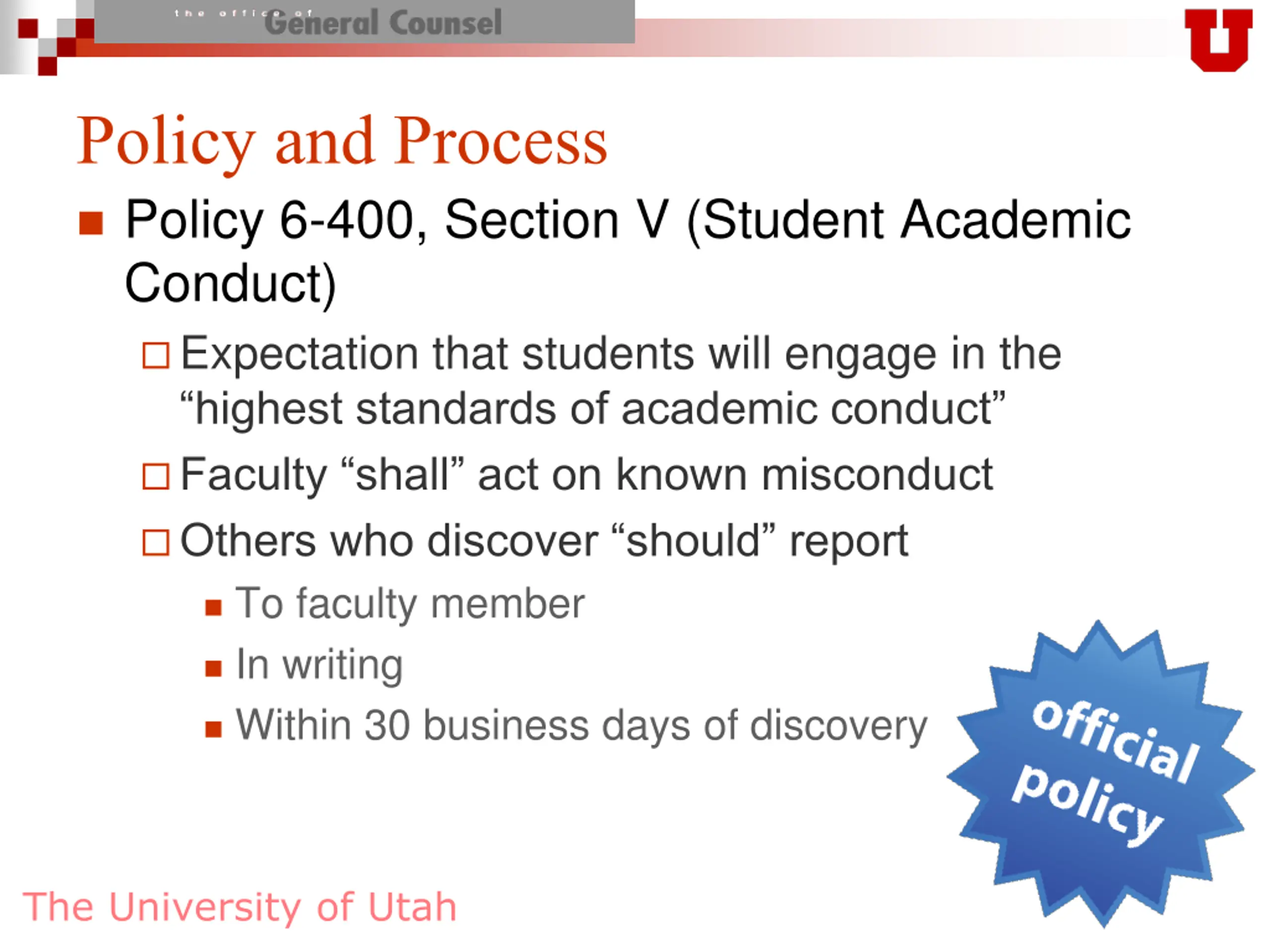 the office of General Counsel

U

Policy and Process

Policy 6-400, Section V (Student Academic Conduct)

Expectation that students will engage in the “highest standards of academic conduct”

Faculty “shall” act on known misconduct

Others who discover “should” report

To faculty member

In writing

Within 30 business days of discovery

official policy

The University of Utah